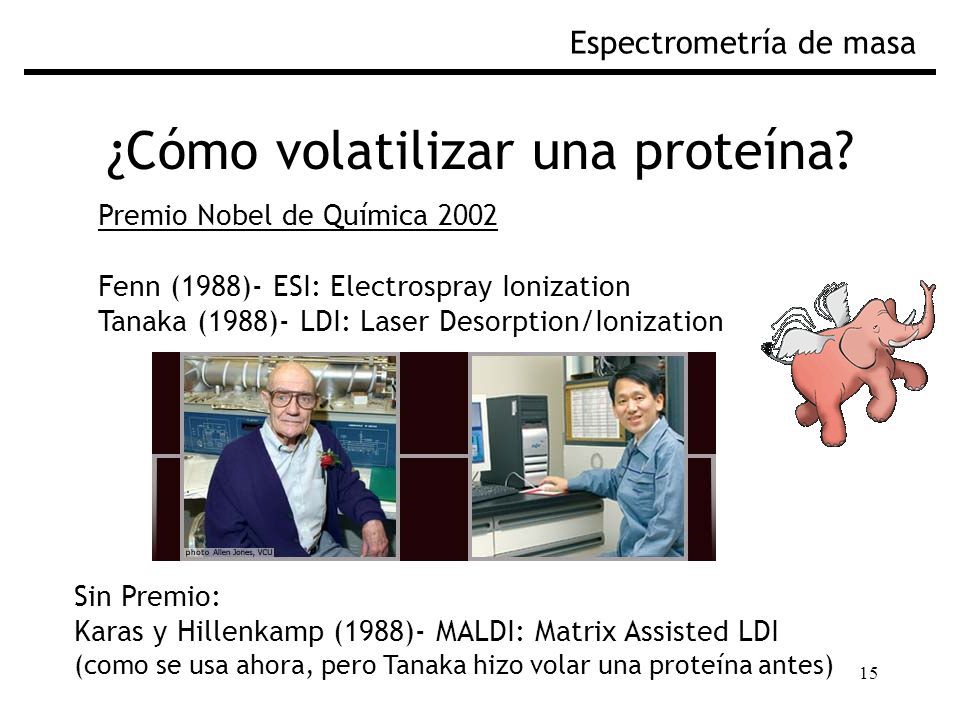 Espectrometría de masa

¿Cómo volatilizar una proteína?

Premio Nobel de Química 2002

Fenn (1988)- ESI: Electrospray Ionization
Tanaka (1988)- LDI: Laser Desorption/Ionization

photo Allen Jones, VCU

Sin Premio:
Karas y Hillenkamp (1988)- MALDI: Matrix Assisted LDI
(como se usa ahora, pero Tanaka hizo volar una proteína antes)

15